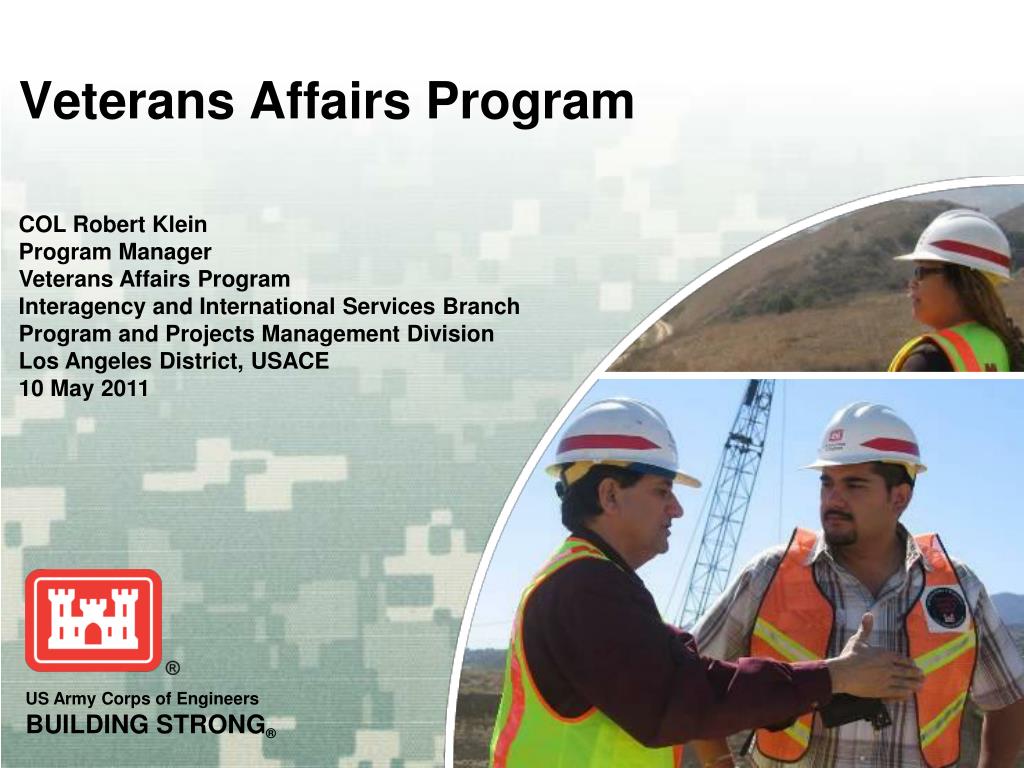 Veterans Affairs Program

COL Robert Klein
Program Manager
Veterans Affairs Program
Interagency and International Services Branch
Program and Projects Management Division
Los Angeles District, USACE
10 May 2011

®

US Army Corps of Engineers
BUILDING STRONG®